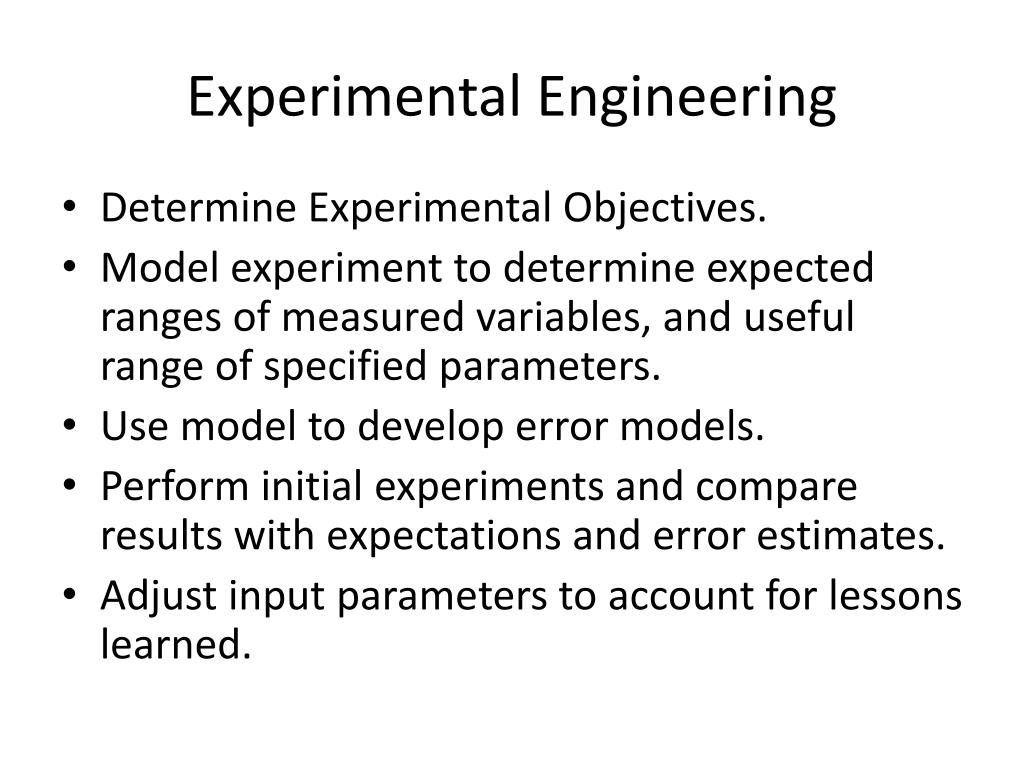 Experimental Engineering

• Determine Experimental Objectives.
• Model experiment to determine expected ranges of measured variables, and useful range of specified parameters.
• Use model to develop error models.
• Perform initial experiments and compare results with expectations and error estimates.
• Adjust input parameters to account for lessons learned.